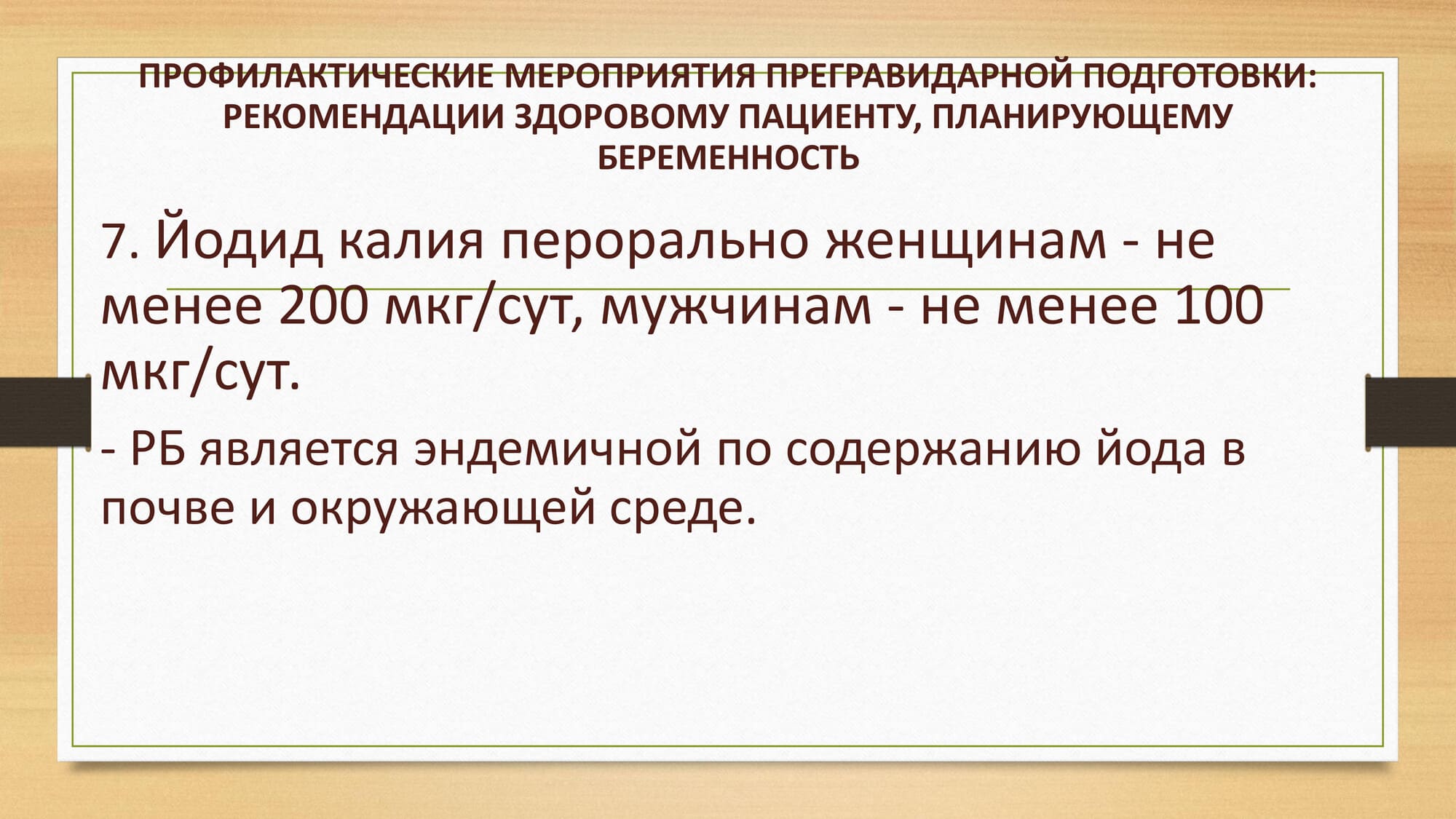 ПРОФИЛАКТИЧЕСКИЕ МЕРОПРИЯТИЯ ПРЕГРАВИДАРНОЙ ПОДГОТОВКИ: РЕКОМЕНДАЦИИ ЗДОРОВОМУ ПАЦИЕНТУ, ПЛАНИРУЮЩЕМУ БЕРЕМЕННОСТЬ

7. Йодид калия перорально женщинам - не менее 200 мкг/сут, мужчинам - не менее 100 мкг/сут.

- РБ является эндемичной по содержанию йода в почве и окружающей среде.